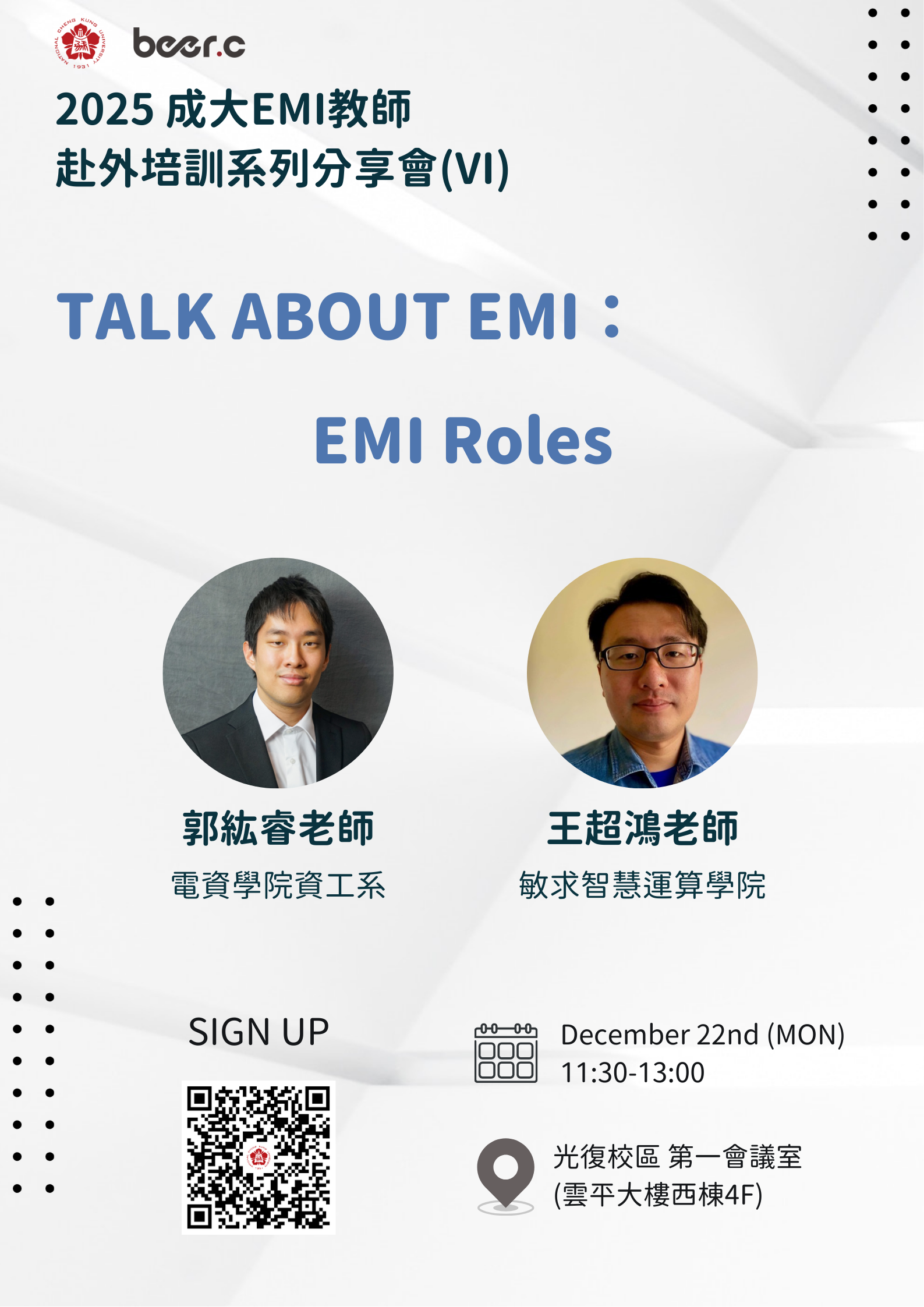 NATIONAL CHENG KUNG UNIVERSITY 1931

beer.c

2025 成大EMI教師
赴外培訓系列分享會(VI)

TALK ABOUT EMI：

EMI Roles

郭紘睿老師
電資學院資工系

王超鴻老師
敏求智慧運算學院

SIGN UP

December 22nd (MON)
11:30-13:00

光復校區 第一會議室
(雲平大樓西棟4F)